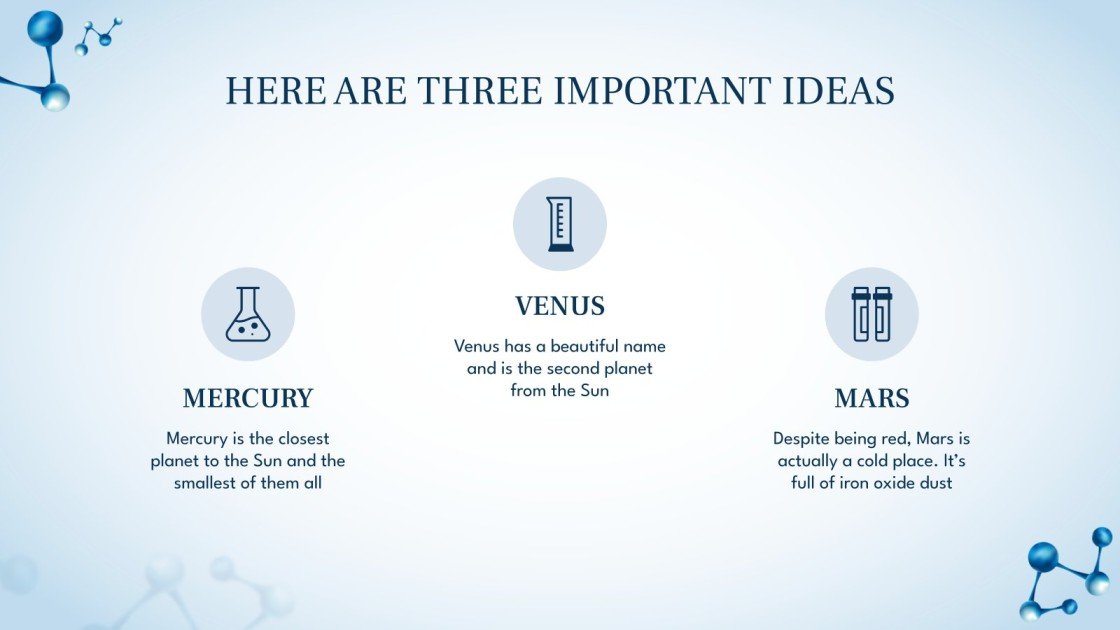 HERE ARE THREE IMPORTANT IDEAS

MERCURY

Mercury is the closest planet to the Sun and the smallest of them all

VENUS

Venus has a beautiful name and is the second planet from the Sun

MARS

Despite being red, Mars is actually a cold place. It's full of iron oxide dust